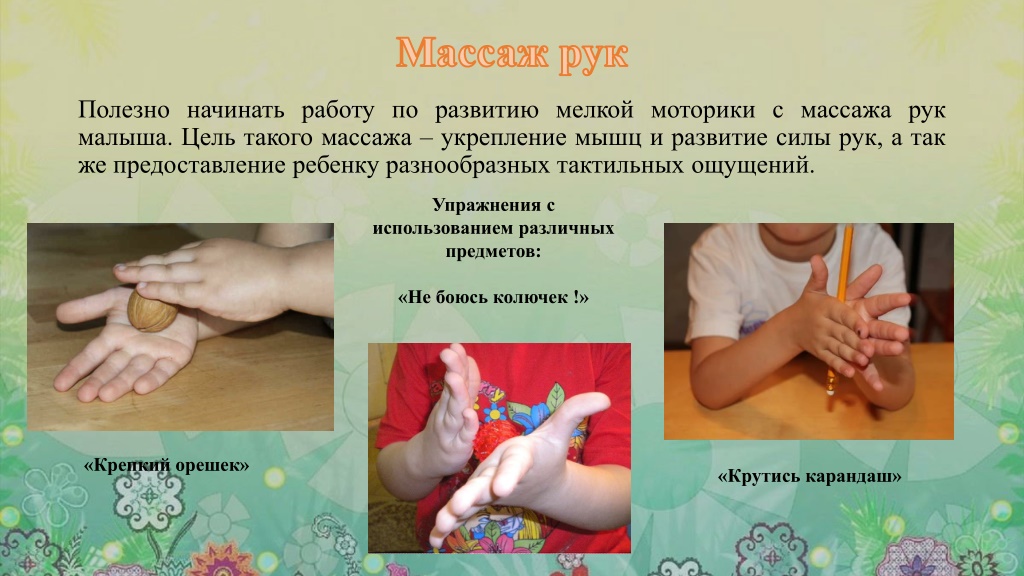 Массаж рук

Полезно начинать работу по развитию мелкой моторики с массажа рук малыша. Цель такого массажа – укрепление мышц и развитие силы рук, а так же предоставление ребенку разнообразных тактильных ощущений.

Упражнения с использованием различных предметов:

«Не боюсь колючек !»

«Крепкий орешек»

«Крутись карандаш»